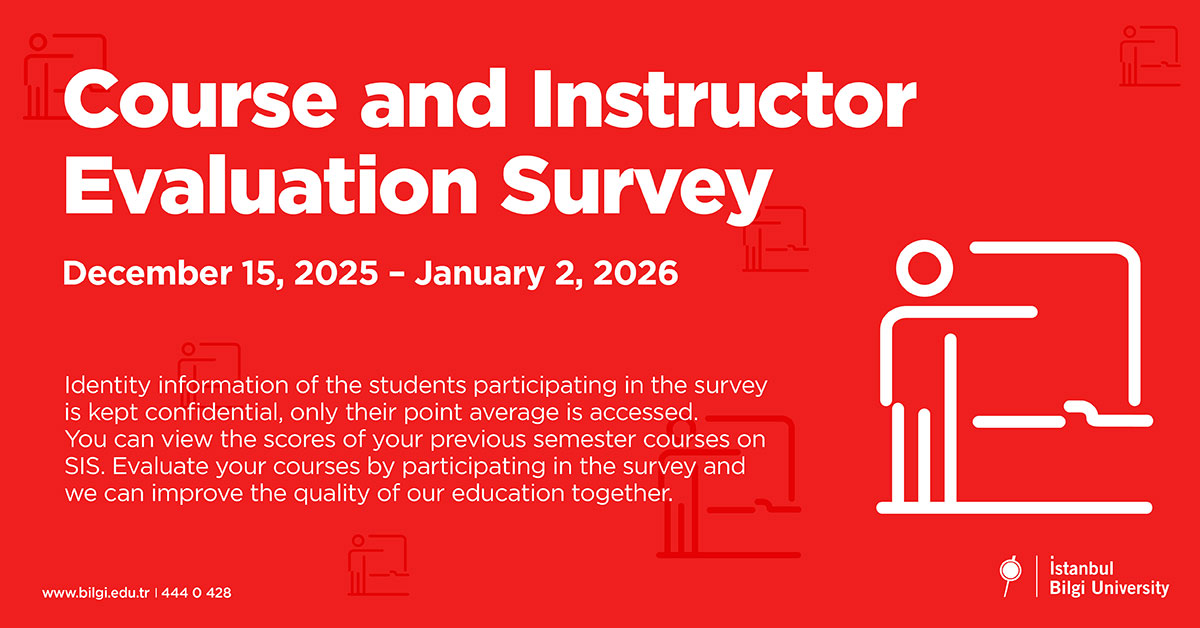 Course and Instructor Evaluation Survey

December 15, 2025 – January 2, 2026

Identity information of the students participating in the survey is kept confidential, only their point average is accessed. You can view the scores of your previous semester courses on SIS. Evaluate your courses by participating in the survey and we can improve the quality of our education together.

www.bilgi.edu.tr | 444 0 428

İstanbul
Bilgi University